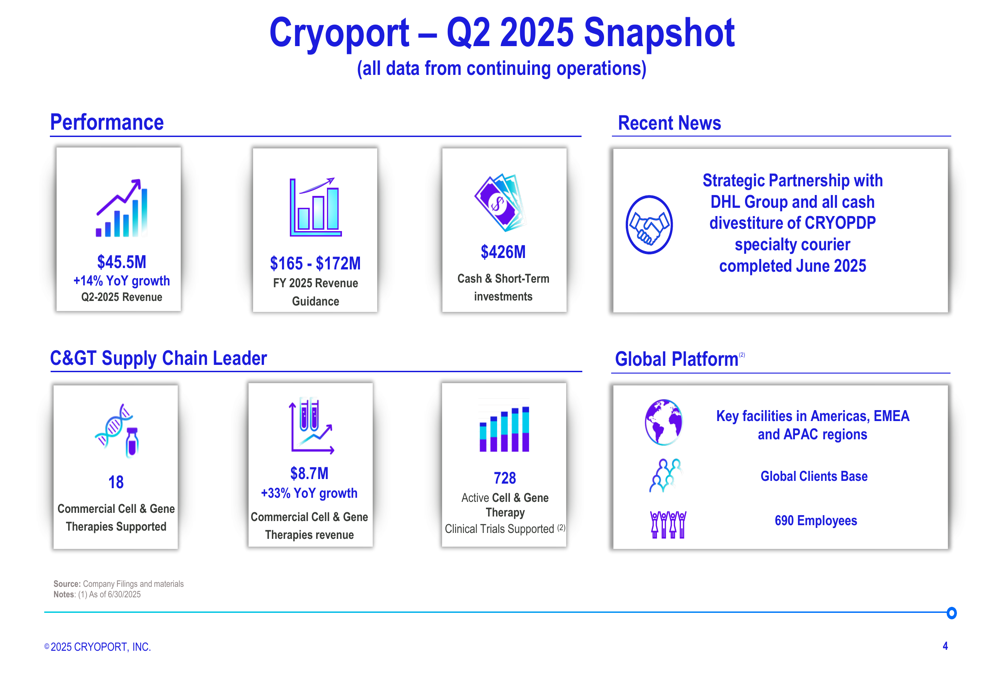 Cryoport – Q2 2025 Snapshot
(all data from continuing operations)

Performance

$45.5M
+14% YoY growth
Q2-2025 Revenue

$165 - $172M
FY 2025 Revenue Guidance

$426M
Cash & Short-Term investments

Recent News

Strategic Partnership with DHL Group and all cash divestiture of CRYOPDP specialty courier completed June 2025

C&GT Supply Chain Leader

18
Commercial Cell & Gene Therapies Supported

$8.7M
+33% YoY growth
Commercial Cell & Gene Therapies revenue

728
Active Cell & Gene Therapy Clinical Trials Supported (2)

Global Platform(2)

Key facilities in Americas, EMEA and APAC regions

Global Clients Base

690 Employees

Source: Company Filings and materials
Notes: (1) As of 6/30/2025

© 2025 CRYOPORT, INC.

4